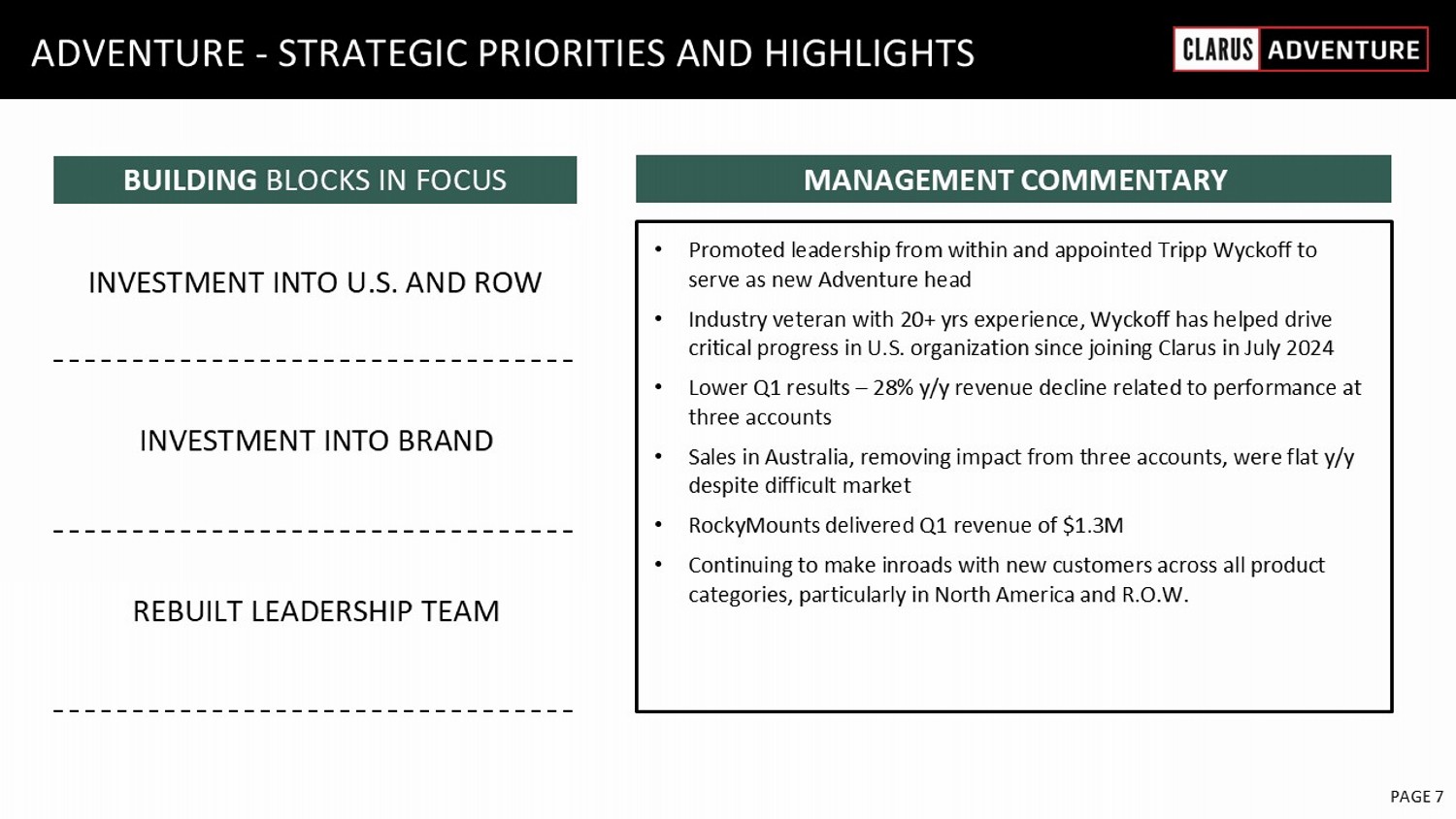 ADVENTURE - STRATEGIC PRIORITIES AND HIGHLIGHTS

CLARUS ADVENTURE

BUILDING BLOCKS IN FOCUS

INVESTMENT INTO U.S. AND ROW

INVESTMENT INTO BRAND

REBUILT LEADERSHIP TEAM

MANAGEMENT COMMENTARY

• Promoted leadership from within and appointed Tripp Wyckoff to serve as new Adventure head

• Industry veteran with 20+ yrs experience, Wyckoff has helped drive critical progress in U.S. organization since joining Clarus in July 2024

• Lower Q1 results – 28% y/y revenue decline related to performance at three accounts

• Sales in Australia, removing impact from three accounts, were flat y/y despite difficult market

• RockyMounts delivered Q1 revenue of $1.3M

• Continuing to make inroads with new customers across all product categories, particularly in North America and R.O.W.

PAGE 7